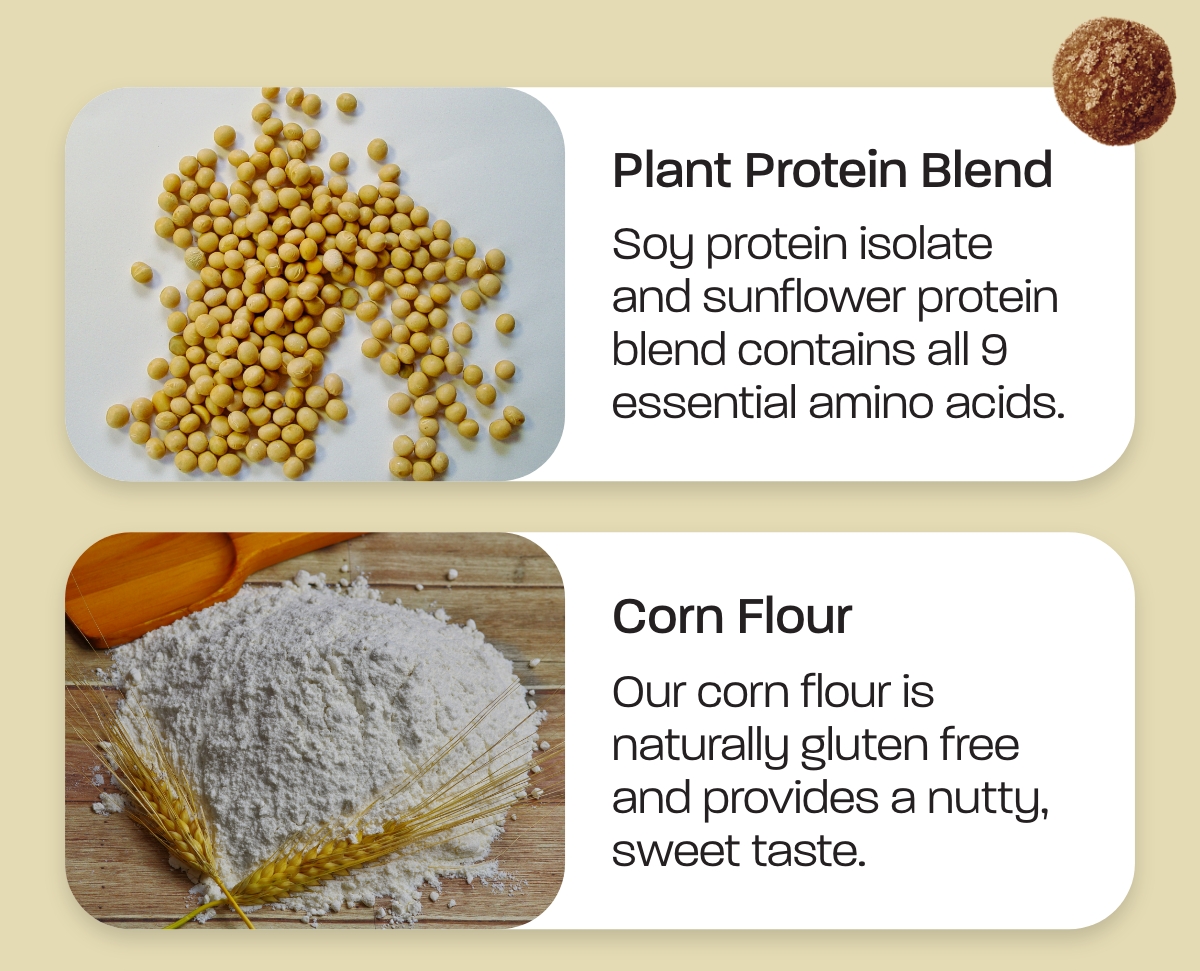 Plant Protein Blend

Soy protein isolate and sunflower protein blend contains all 9 essential amino acids.

Corn Flour

Our corn flour is naturally gluten free and provides a nutty, sweet taste.